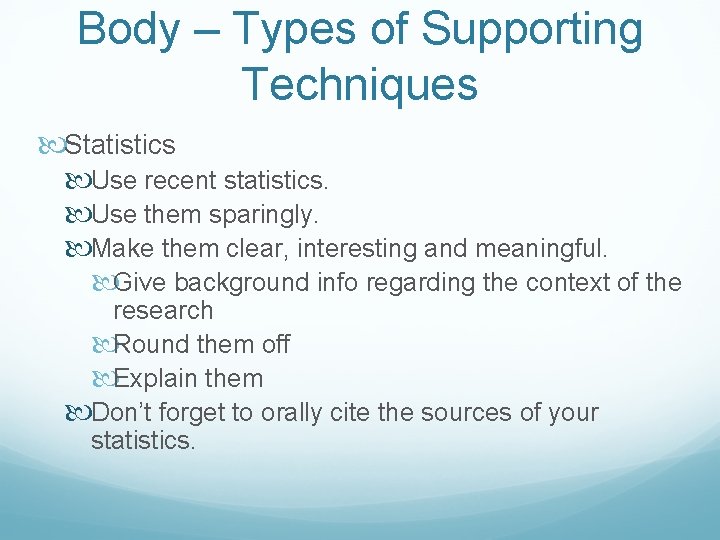 Body – Types of Supporting Techniques

Statistics

Use recent statistics.

Use them sparingly.

Make them clear, interesting and meaningful.

Give background info regarding the context of the research

Round them off

Explain them

Don’t forget to orally cite the sources of your statistics.